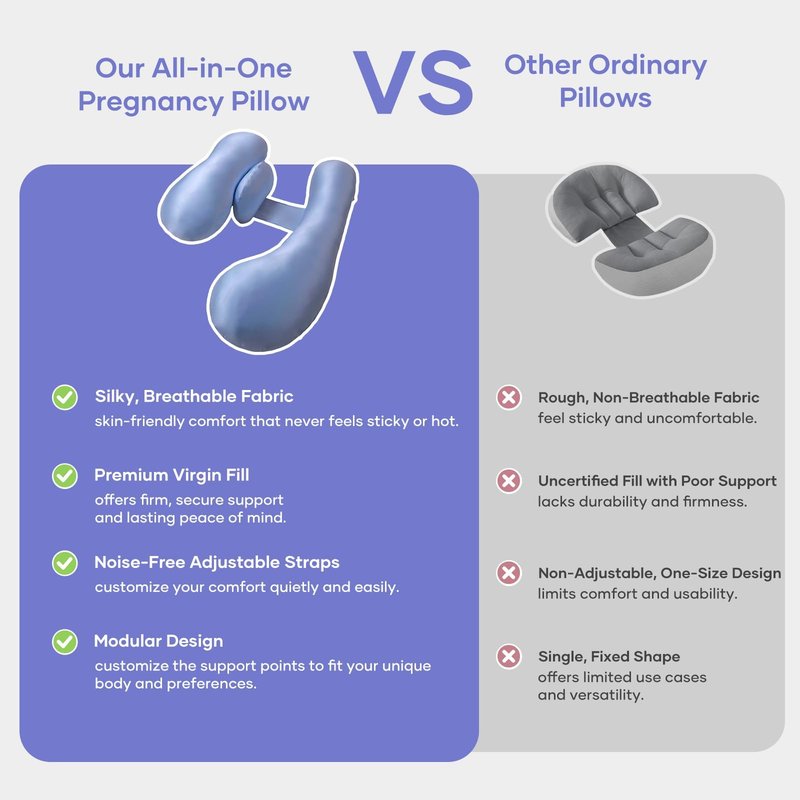 Our All-in-One Pregnancy Pillow

VS

Other Ordinary Pillows

Silky, Breathable Fabric
skin-friendly comfort that never feels sticky or hot.

Premium Virgin Fill
offers firm, secure support and lasting peace of mind.

Noise-Free Adjustable Straps
customize your comfort quietly and easily.

Modular Design
customize the support points to fit your unique body and preferences.

Rough, Non-Breathable Fabric
feel sticky and uncomfortable.

Uncertified Fill with Poor Support
lacks durability and firmness.

Non-Adjustable, One-Size Design
limits comfort and usability.

Single, Fixed Shape
offers limited use cases and versatility.